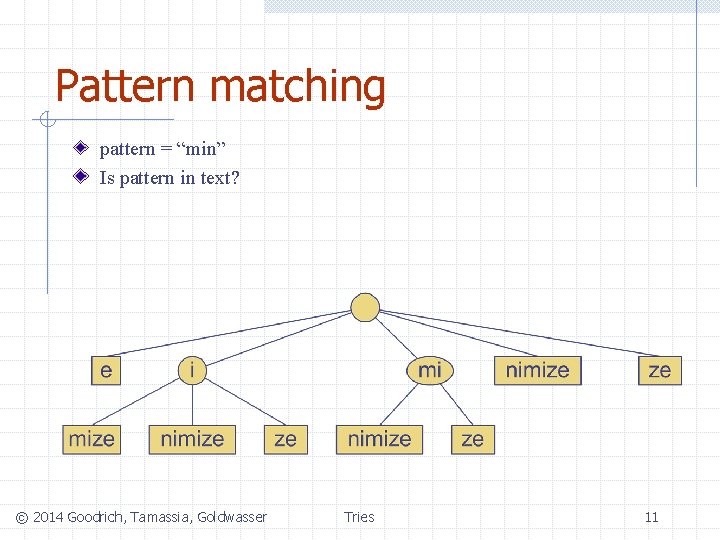 Pattern matching

pattern = “min”

Is pattern in text?

e

i

mi

nimize

ze

mize

nimize

ze

nimize

ze

© 2014 Goodrich, Tamassia, Goldwasser

Tries

11